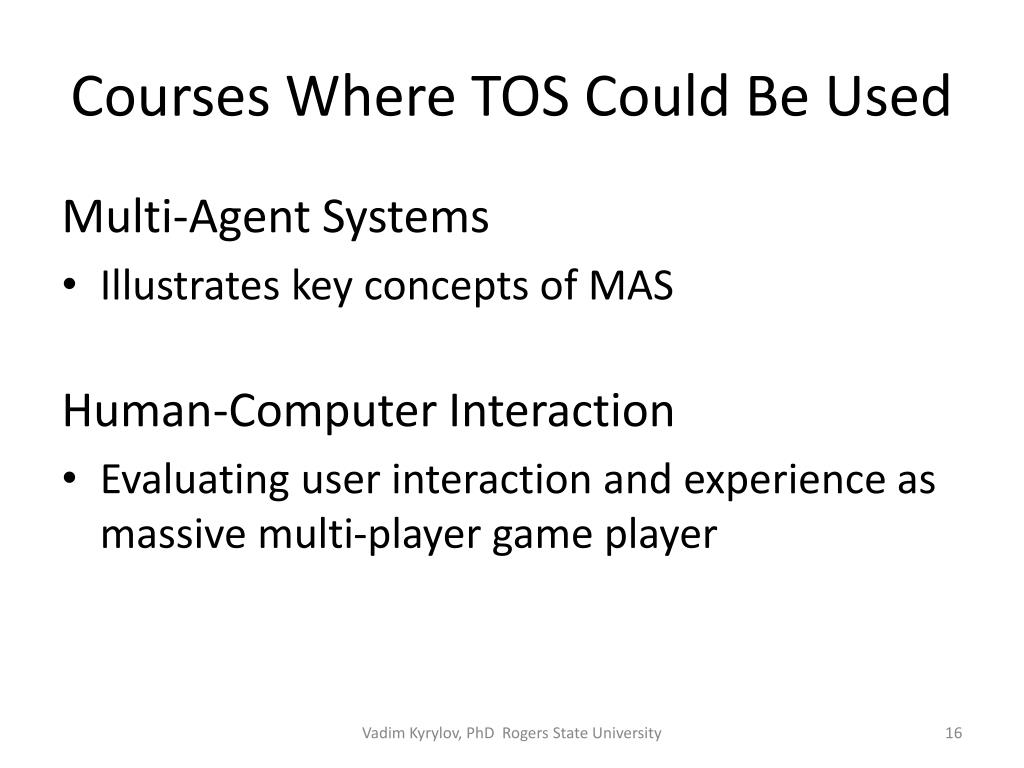 Courses Where TOS Could Be Used

Multi-Agent Systems

• Illustrates key concepts of MAS

Human-Computer Interaction

• Evaluating user interaction and experience as massive multi-player game player

Vadim Kyrylov, PhD Rogers State University

16